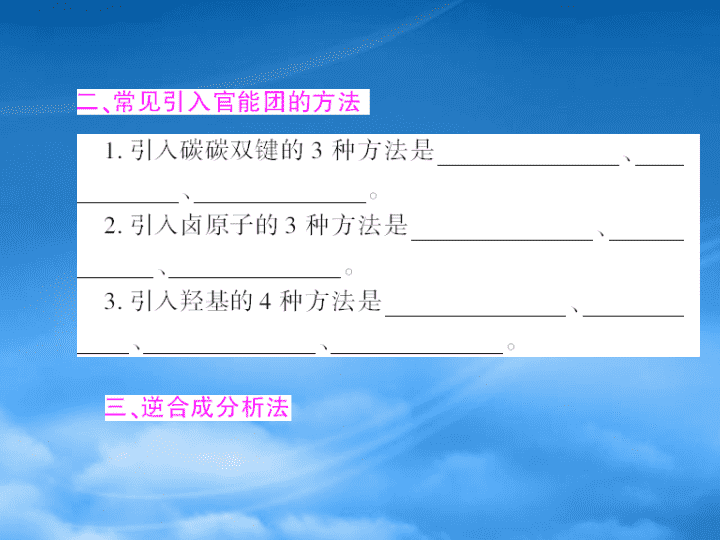 二、常见引入官能团的方法

1. 引入碳碳双键的 3 种方法是________________、________________、________________。

2. 引入卤原子的 3 种方法是________________、________________、________________。

3. 引入羟基的 4 种方法是________________、________________、________________、________________。

三、逆合成分析法